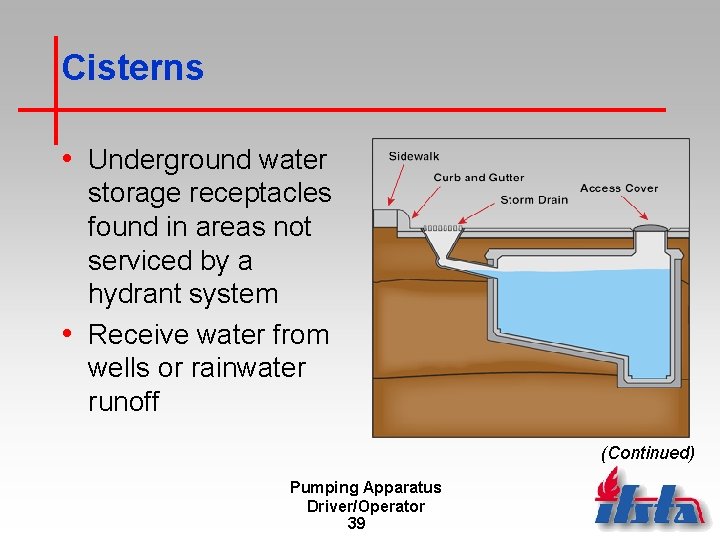 Cisterns

• Underground water storage receptacles found in areas not serviced by a hydrant system
• Receive water from wells or rainwater runoff

Sidewalk
Curb and Gutter
Storm Drain
Access Cover

(Continued)

Pumping Apparatus Driver/Operator
39

ifsta